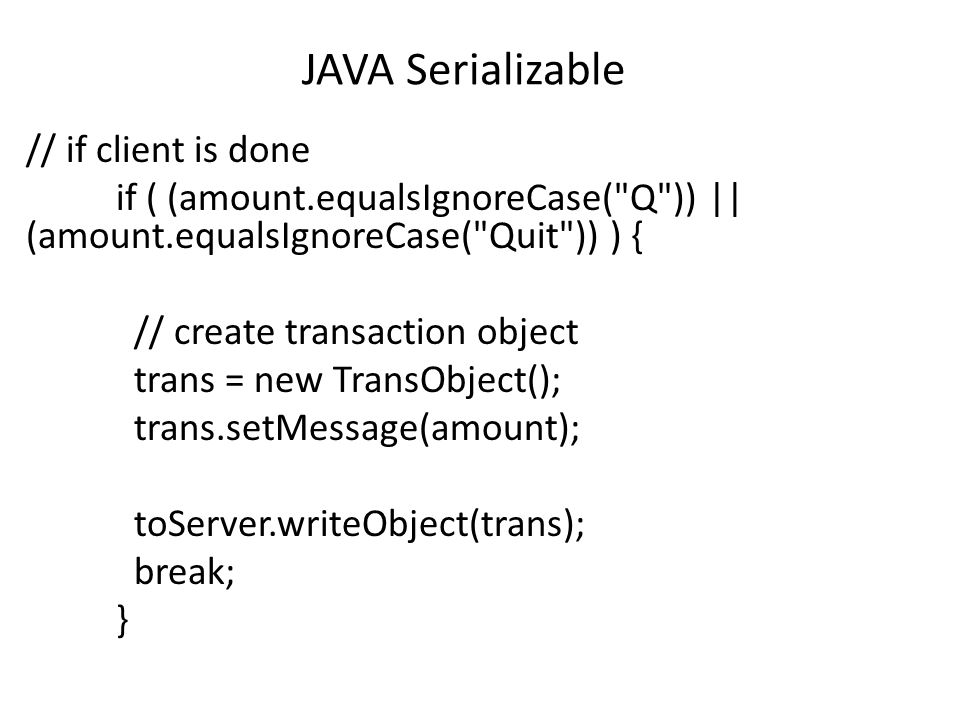 JAVA Serializable

// if client is done
if ( (amount.equalsIgnoreCase("Q")) || (amount.equalsIgnoreCase("Quit")) ) {

// create transaction object
trans = new TransObject();
trans.setMessage(amount);

toServer.writeObject(trans);
break;
}